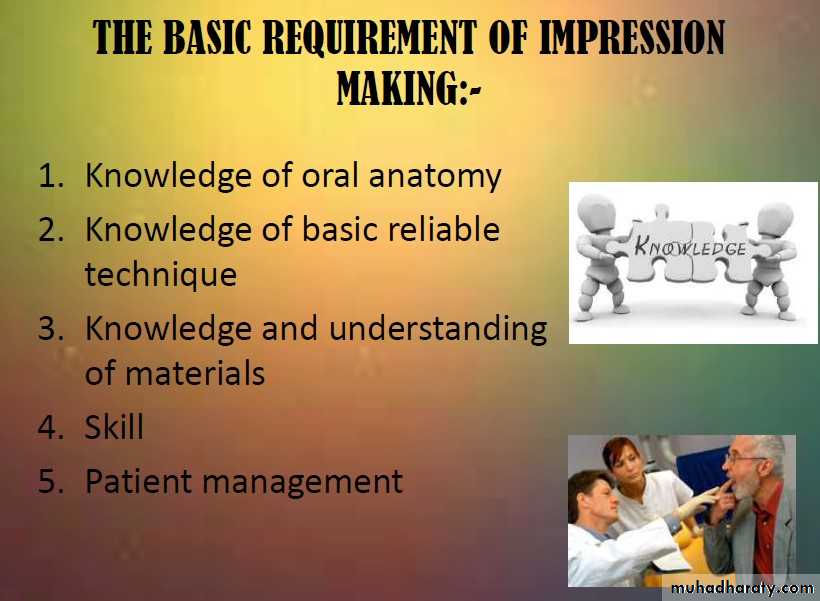 THE BASIC REQUIREMENT OF IMPRESSION MAKING:-

1. Knowledge of oral anatomy
2. Knowledge of basic reliable technique
3. Knowledge and understanding of materials
4. Skill
5. Patient management

KNOWLEDGE

muhadharaty.com